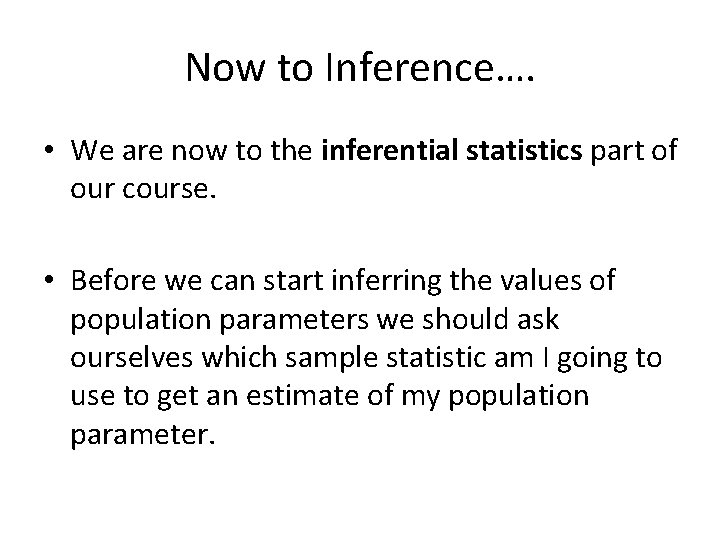 Now to Inference….

• We are now to the inferential statistics part of our course.

• Before we can start inferring the values of population parameters we should ask ourselves which sample statistic am I going to use to get an estimate of my population parameter.